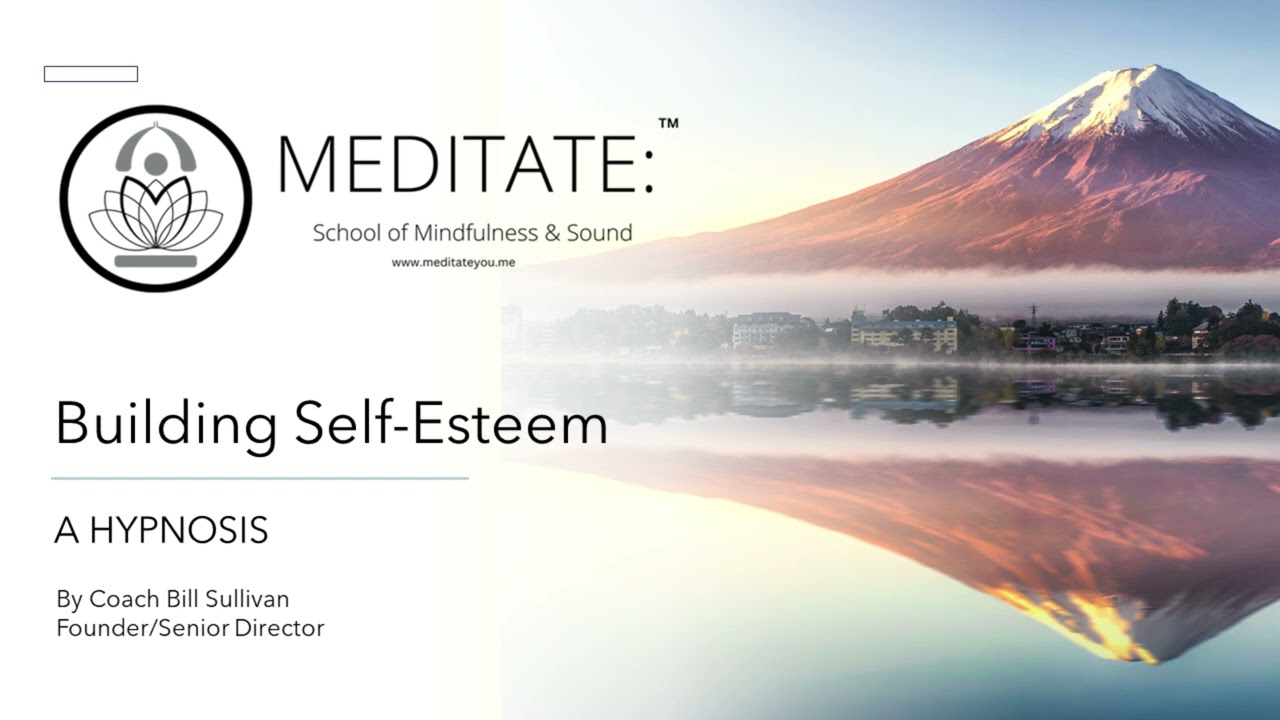 MEDITATE:™

School of Mindfulness & Sound

www.meditateyou.me

Building Self-Esteem

A HYPNOSIS

By Coach Bill Sullivan
Founder/Senior Director